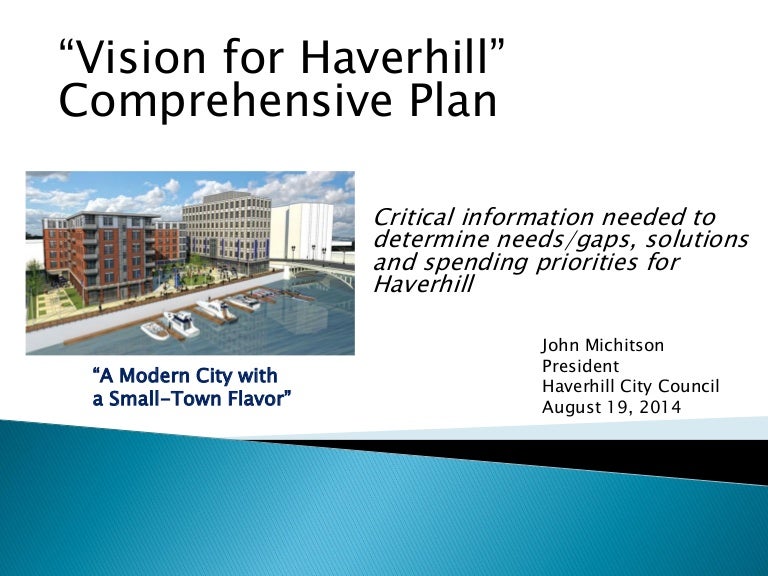 “Vision for Haverhill” Comprehensive Plan

Critical information needed to determine needs/gaps, solutions and spending priorities for Haverhill

“A Modern City with a Small-Town Flavor”

John Michitson
President
Haverhill City Council
August 19, 2014